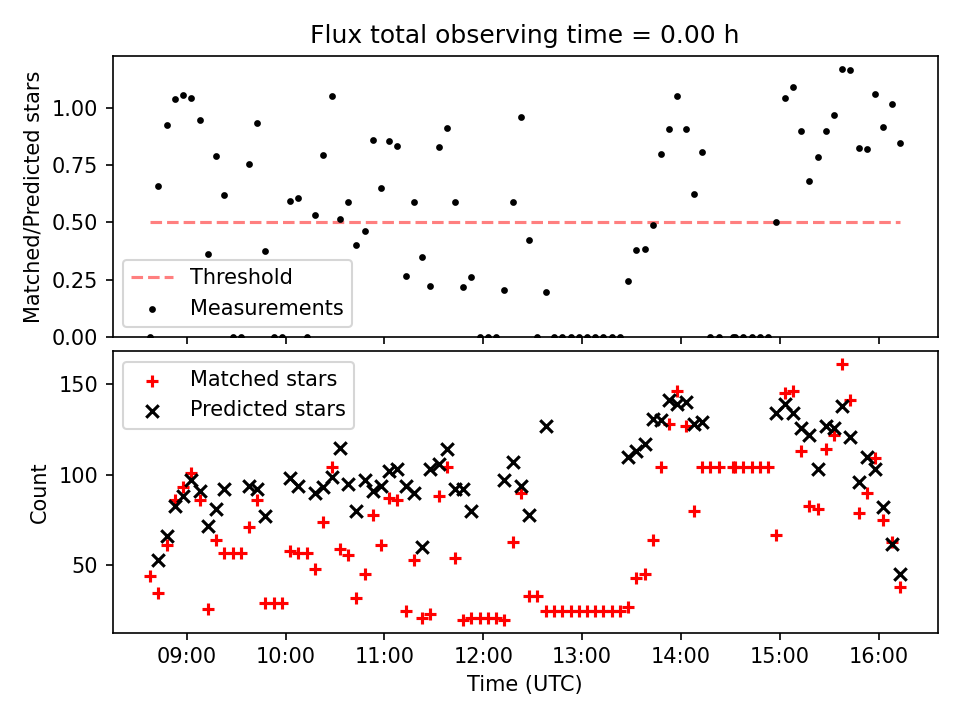 Flux total observing time = 0.00 h

Matched/Predicted stars

1.00
0.75
0.50
0.25
0.00

Threshold
Measurements

Matched stars
Predicted stars

Count

150
100
50

09:00
10:00
11:00
12:00
13:00
14:00
15:00
16:00

Time (UTC)